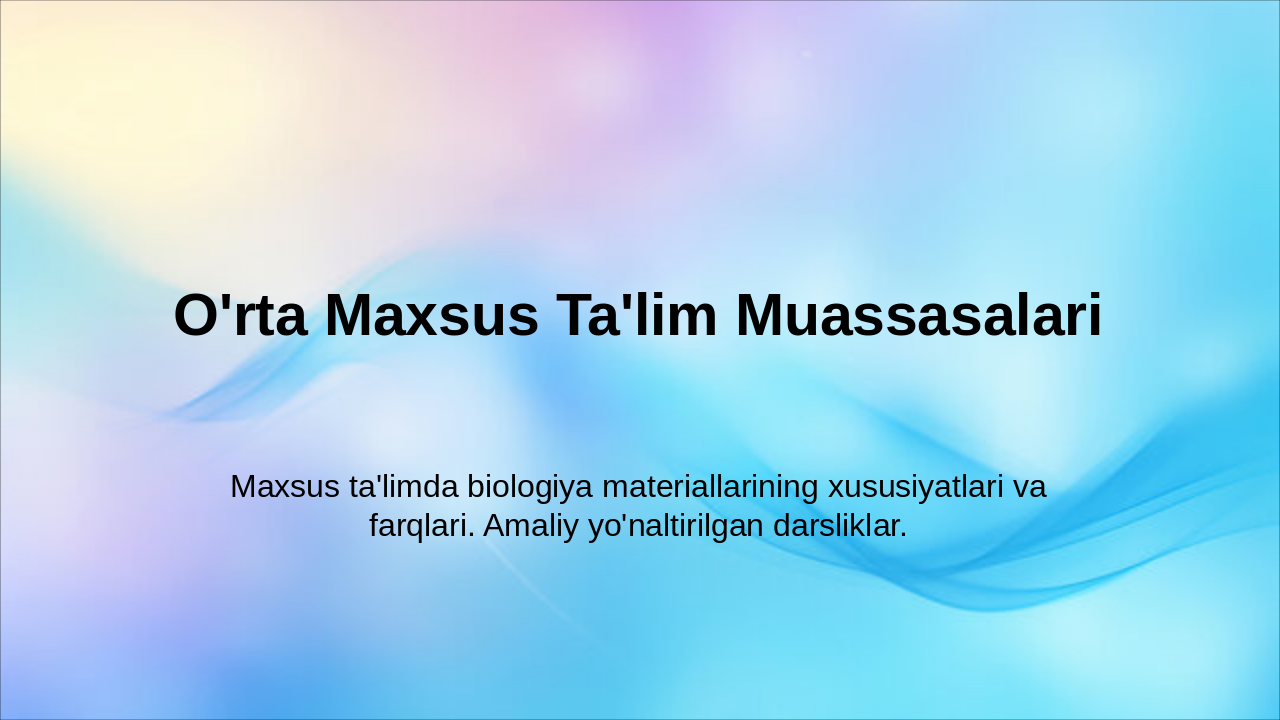 O'rta Maxsus Ta'lim Muassasalari

Maxsus ta'limda biologiya materiallarining xususiyatlari va farqlari. Amaliy yo'naltirilgan darsliklar.